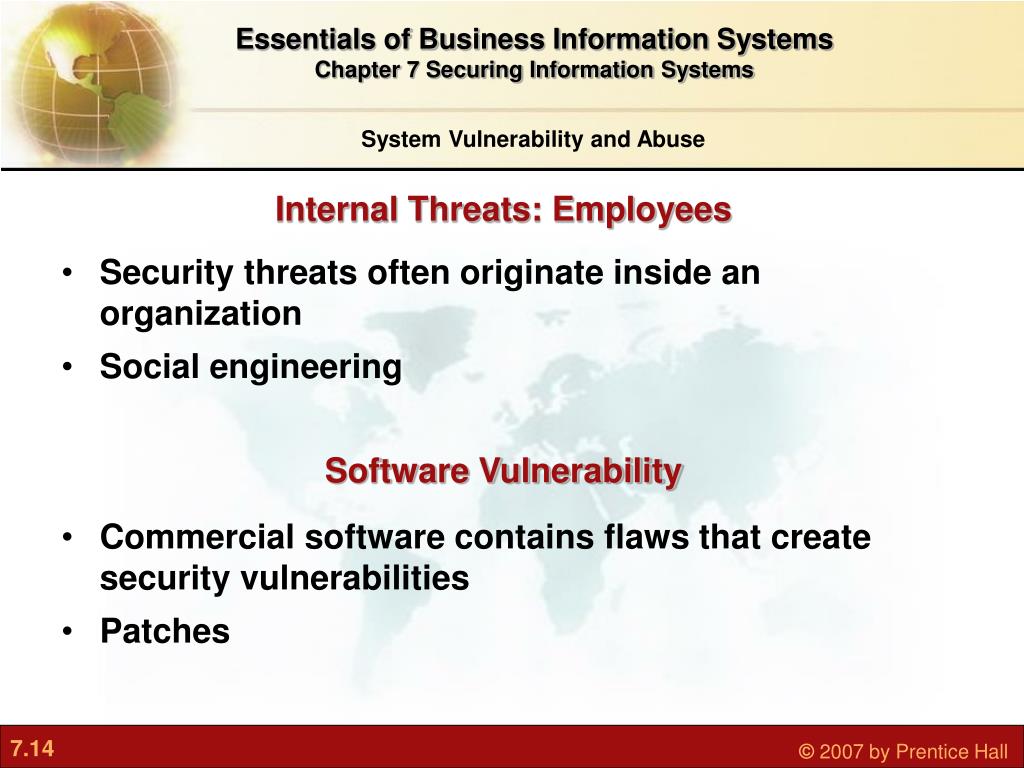 Essentials of Business Information Systems
Chapter 7 Securing Information Systems

System Vulnerability and Abuse

Internal Threats: Employees

• Security threats often originate inside an organization
• Social engineering

Software Vulnerability

• Commercial software contains flaws that create security vulnerabilities
• Patches

7.14

© 2007 by Prentice Hall